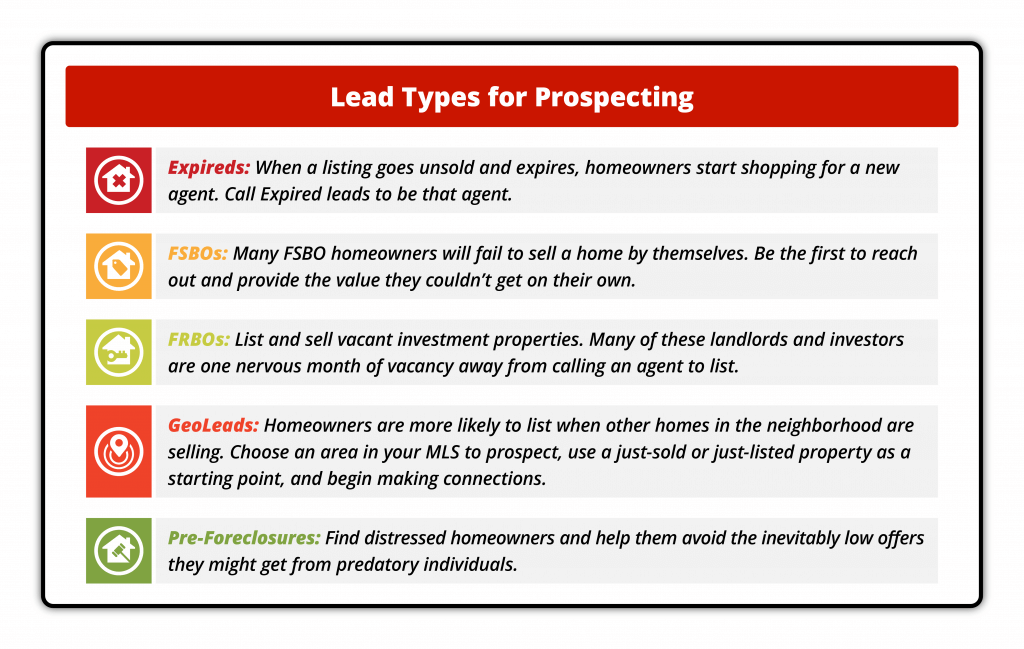 Lead Types for Prospecting

Expireds: When a listing goes unsold and expires, homeowners start shopping for a new agent. Call Expired leads to be that agent.

FSBOs: Many FSBO homeowners will fail to sell a home by themselves. Be the first to reach out and provide the value they couldn't get on their own.

FRBOs: List and sell vacant investment properties. Many of these landlords and investors are one nervous month of vacancy away from calling an agent to list.

GeoLeads: Homeowners are more likely to list when other homes in the neighborhood are selling. Choose an area in your MLS to prospect, use a just-sold or just-listed property as a starting point, and begin making connections.

Pre-Foreclosures: Find distressed homeowners and help them avoid the inevitably low offers they might get from predatory individuals.